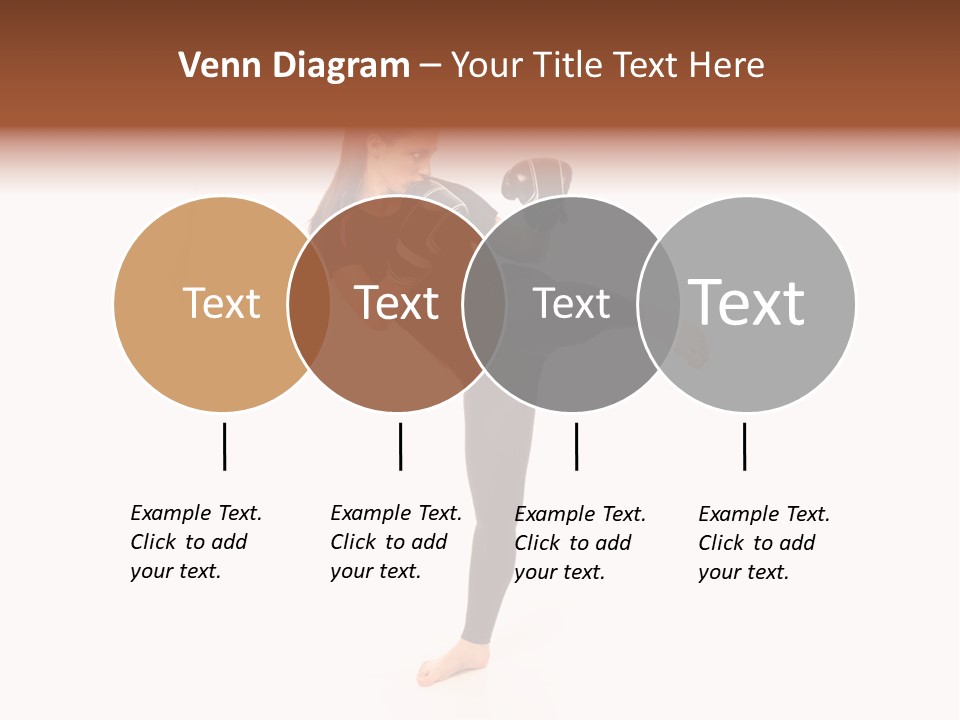 Venn Diagram – Your Title Text Here

Text

Text

Text

Text

Example Text. Click to add your text.

Example Text. Click to add your text.

Example Text. Click to add your text.

Example Text. Click to add your text.